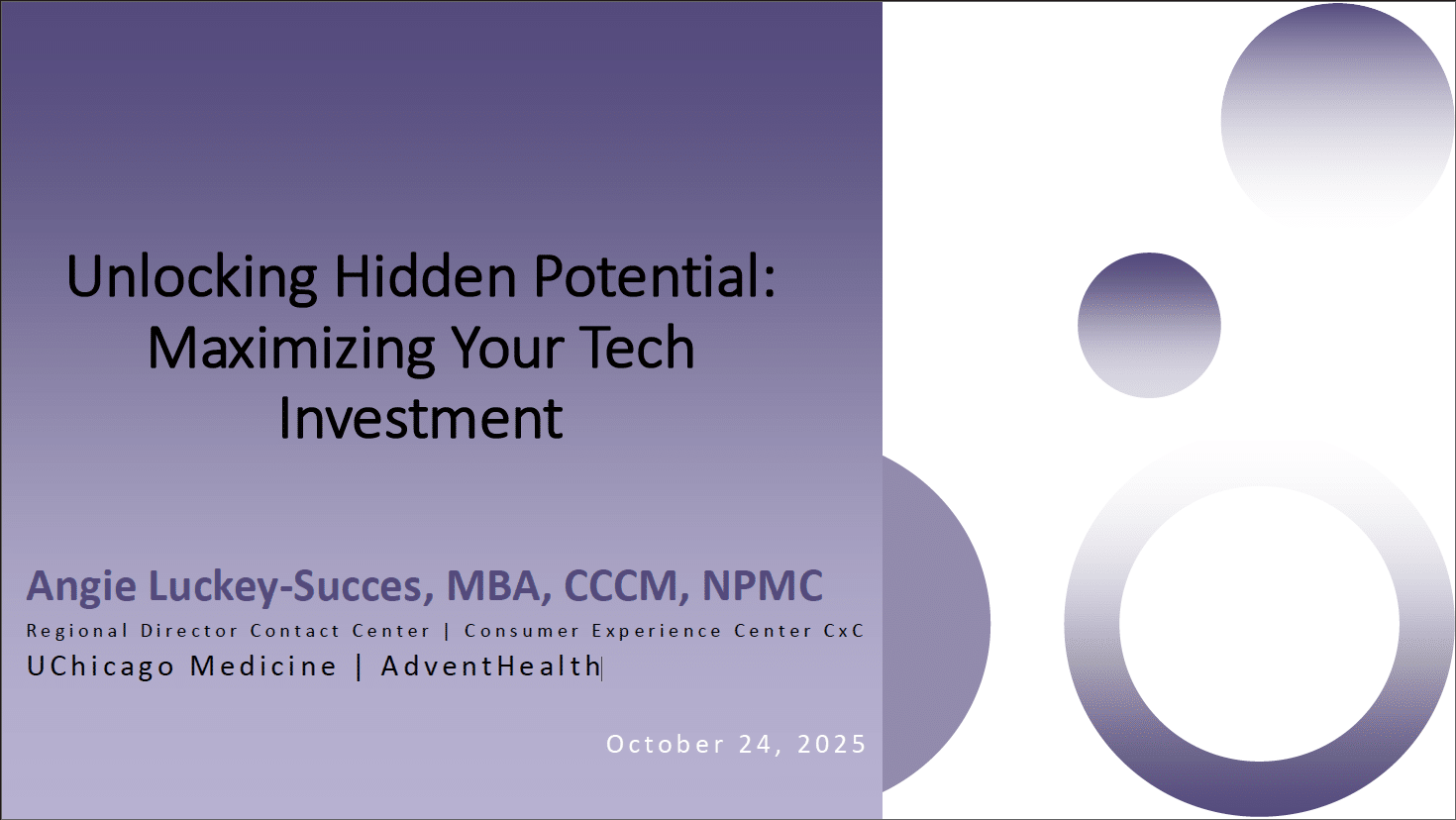 Unlocking Hidden Potential: Maximizing Your Tech Investment

Angie Luckey-Succes, MBA, CCCM, NPMC
Regional Director Contact Center | Consumer Experience Center CxC
UChicago Medicine | AdventHealth

October 24, 2025